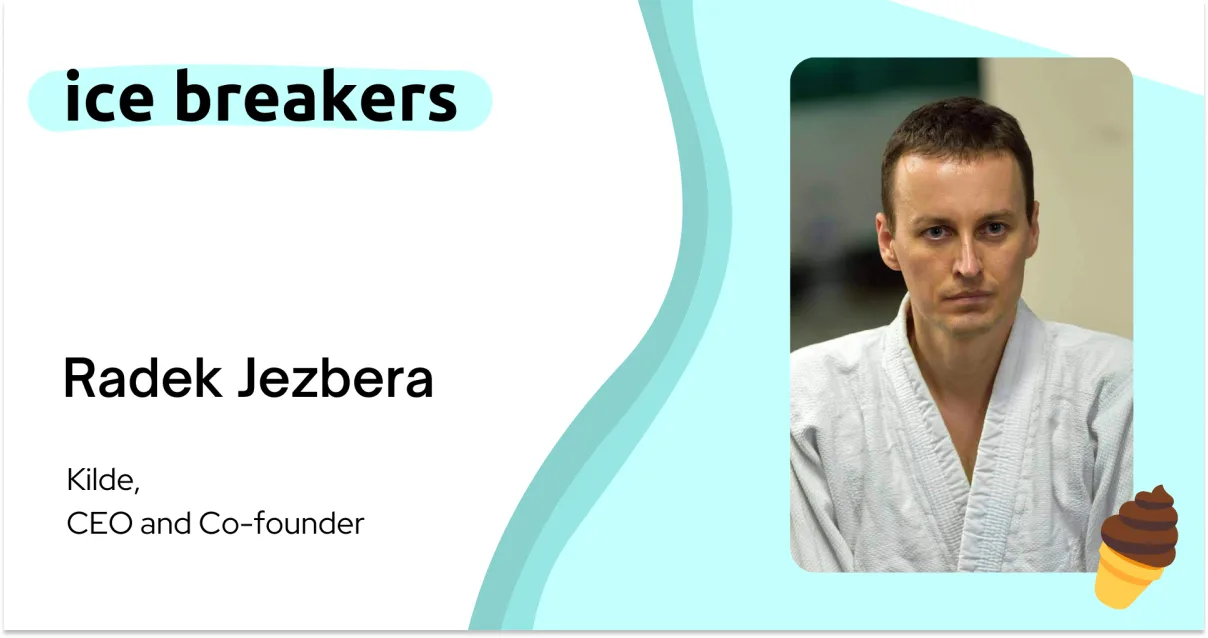 ice breakers

Radek Jezbera

Kilde,
CEO and Co-founder